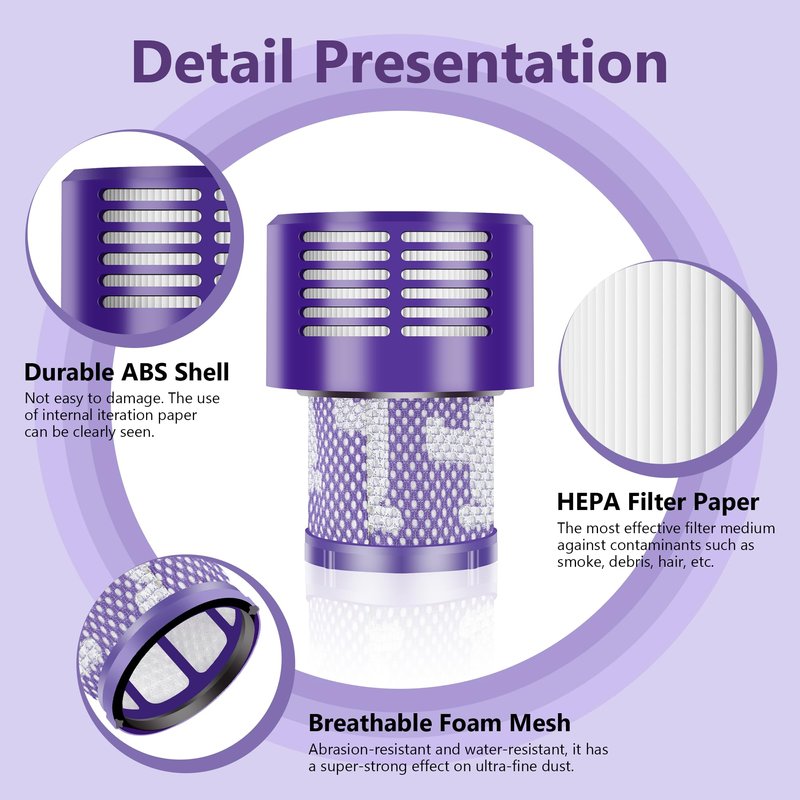 Detail Presentation

Durable ABS Shell
Not easy to damage. The use of internal iteration paper can be clearly seen.

HEPA Filter Paper
The most effective filter medium against contaminants such as smoke, debris, hair, etc.

Breathable Foam Mesh
Abrasion-resistant and water-resistant, it has a super-strong effect on ultra-fine dust.